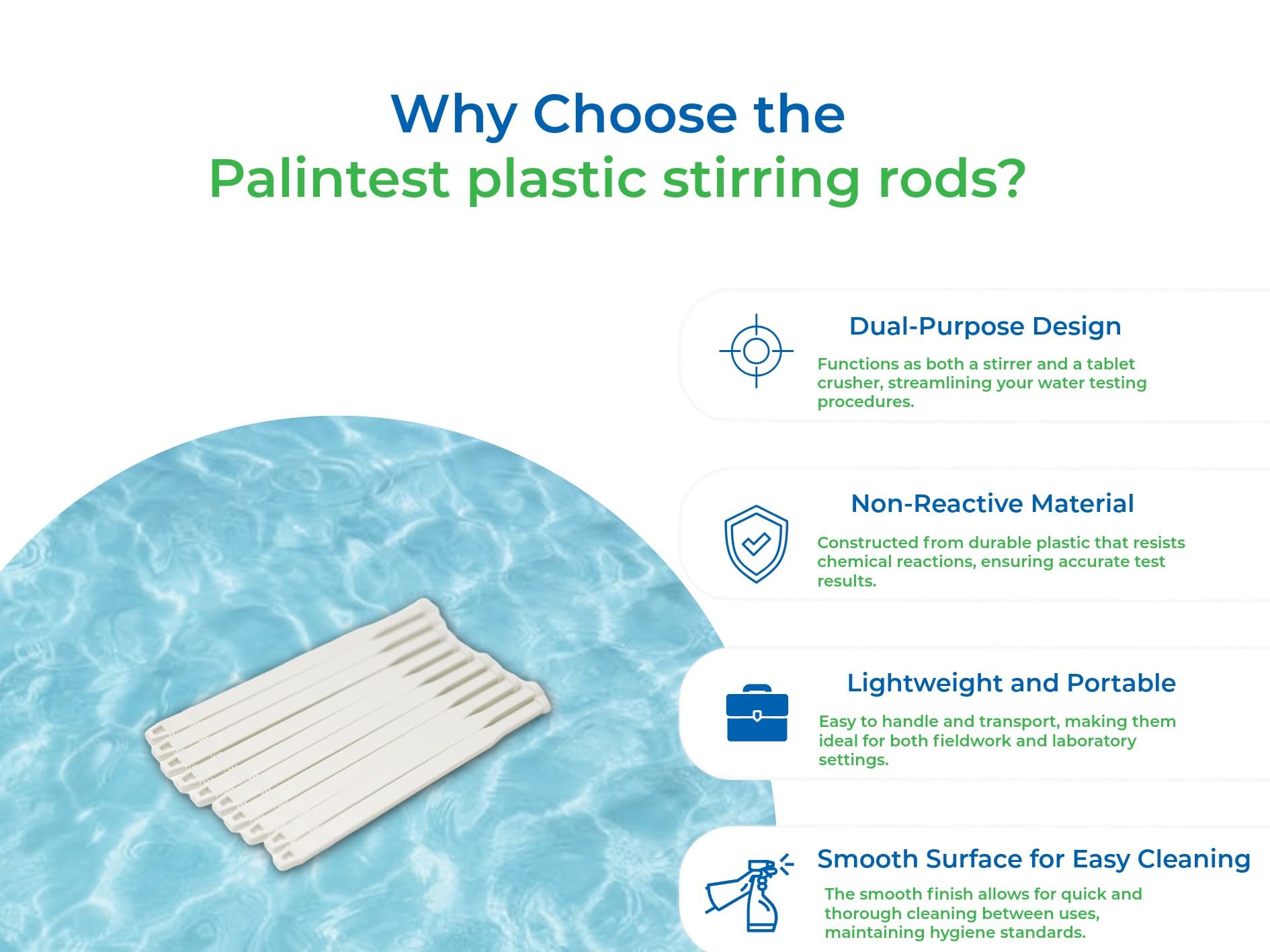 Why Choose the
Palintest plastic stirring rods?

Dual-Purpose Design

Functions as both a stirrer and a tablet crusher, streamlining your water testing procedures.

Non-Reactive Material

Constructed from durable plastic that resists chemical reactions, ensuring accurate test results.

Lightweight and Portable

Easy to handle and transport, making them ideal for both fieldwork and laboratory settings.

Smooth Surface for Easy Cleaning

The smooth finish allows for quick and thorough cleaning between uses, maintaining hygiene standards.